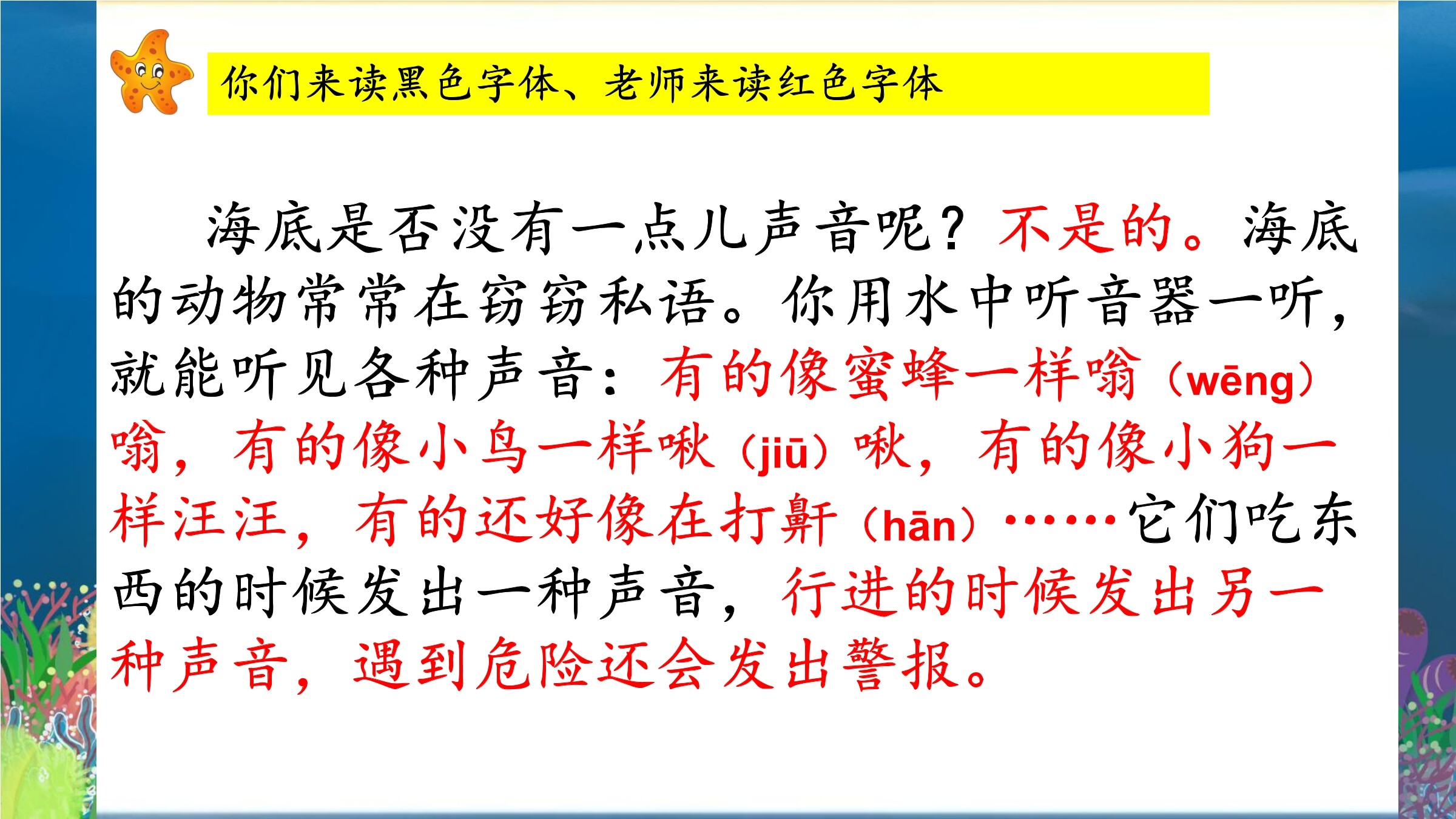 你们来读黑色字体、老师来读红色字体

海底是否没有一点儿声音呢？不是的。海底的动物常常在窃窃私语。你用水中听音器一听，就能听见各种声音：有的像蜜蜂一样嗡（wēng）嗡，有的像小鸟一样啾（jiū）啾，有的像小狗一样汪汪，有的还好像在打鼾（hān）……它们吃东西的时候发出一种声音，行进的时候发出另一种声音，遇到危险还会发出警报。